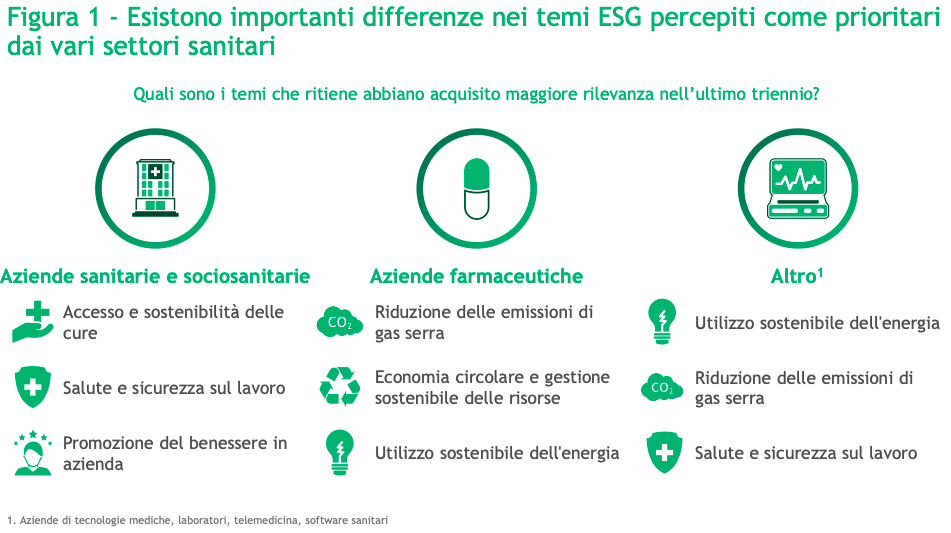 Figura 1 - Esistono importanti differenze nei temi ESG percepiti come prioritari dai vari settori sanitari

Quali sono i temi che ritiene abbiano acquisito maggiore rilevanza nell'ultimo triennio?

Aziende sanitarie e sociosanitarie

Accesso e sostenibilità delle cure

Salute e sicurezza sul lavoro

Promozione del benessere in azienda

Aziende farmaceutiche

$CO_2$

Riduzione delle emissioni di gas serra

Economia circolare e gestione sostenibile delle risorse

Utilizzo sostenibile dell'energia

Altro$^1$

Utilizzo sostenibile dell'energia

$CO_2$

Riduzione delle emissioni di gas serra

Salute e sicurezza sul lavoro

1. Aziende di tecnologie mediche, laboratori, telemedicina, software sanitari